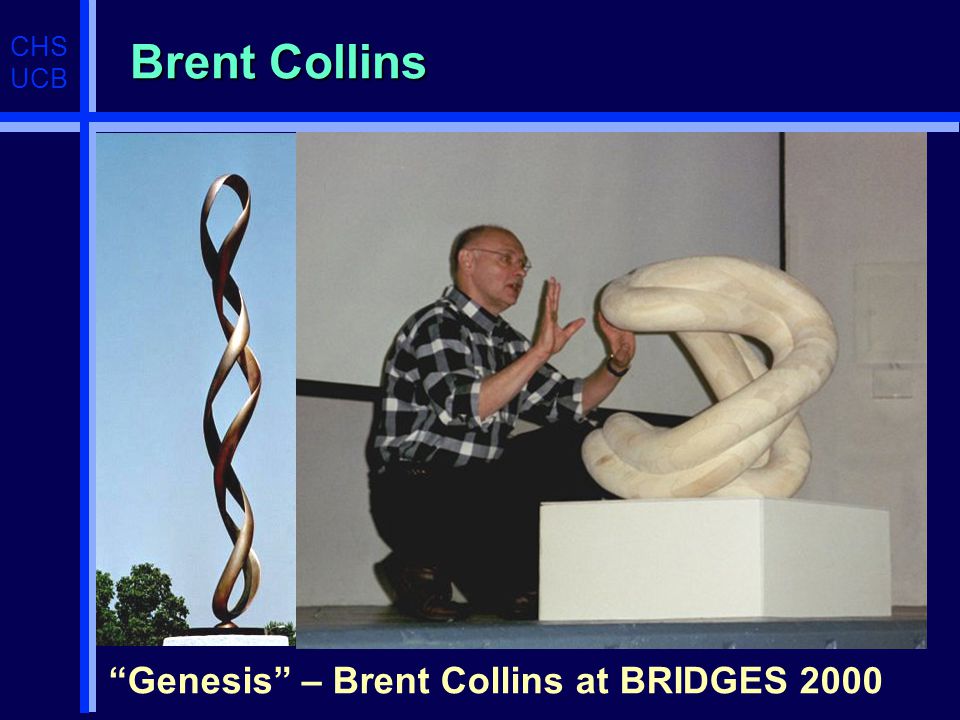 CHS
UCB

Brent Collins

“Genesis” – Brent Collins at BRIDGES 2000